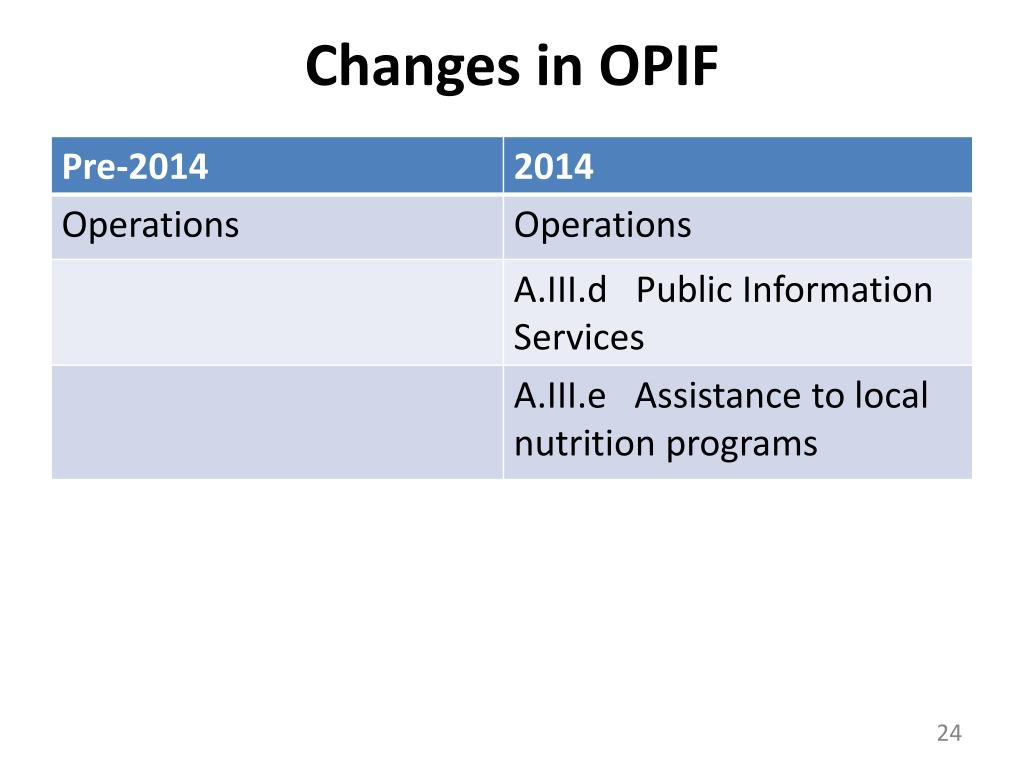 Changes in OPIF

| Pre-2014 | 2014 |
|---|---|
| Operations | Operations |
| | A.III.d Public Information Services |
| | A.III.e Assistance to local nutrition programs |

24